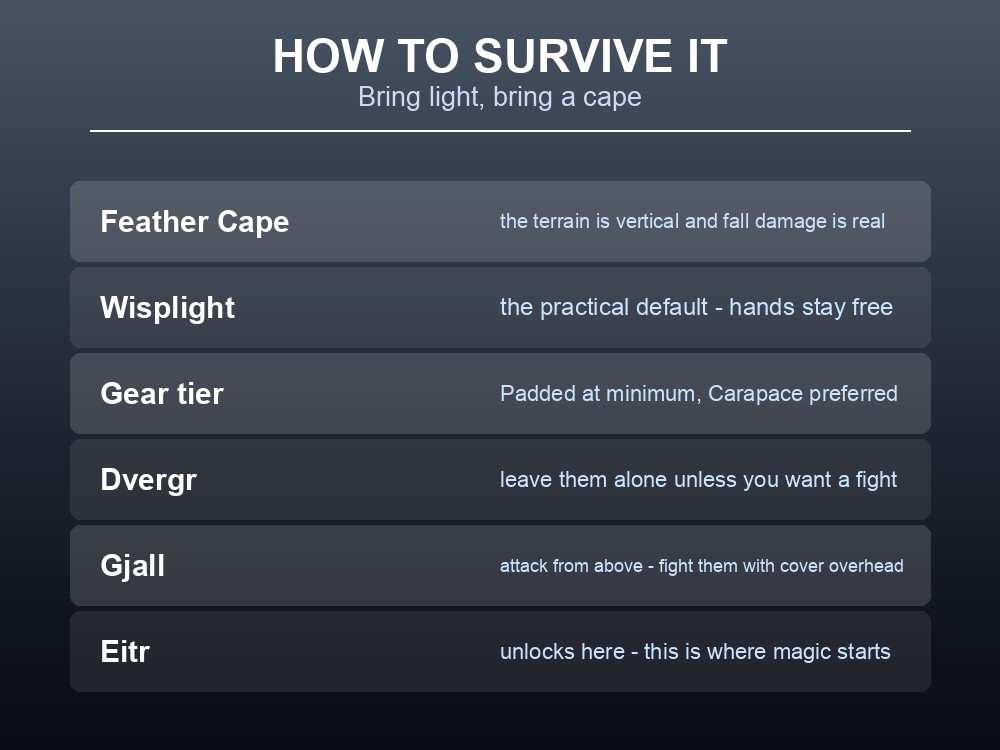 HOW TO SURVIVE IT
Bring light, bring a cape

| | |
|---|---|
| Feather Cape | the terrain is vertical and fall damage is real |
| Wisplight | the practical default - hands stay free |
| Gear tier | Padded at minimum, Carapace preferred |
| Dvergr | leave them alone unless you want a fight |
| Gjall | attack from above - fight them with cover overhead |
| Eitr | unlocks here - this is where magic starts |